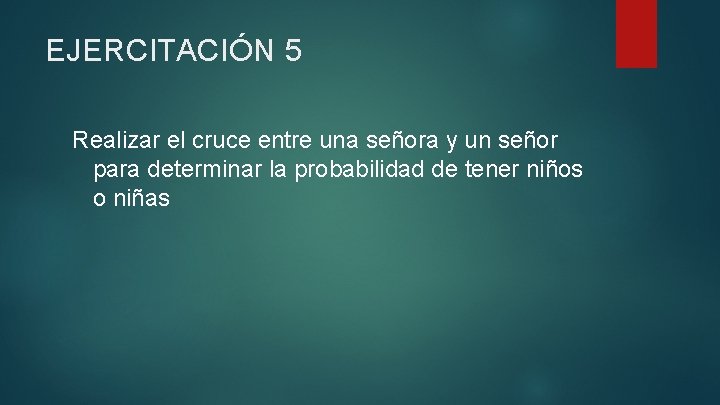 EJERCITACIÓN 5

Realizar el cruce entre una señora y un señor para determinar la probabilidad de tener niños o niñas